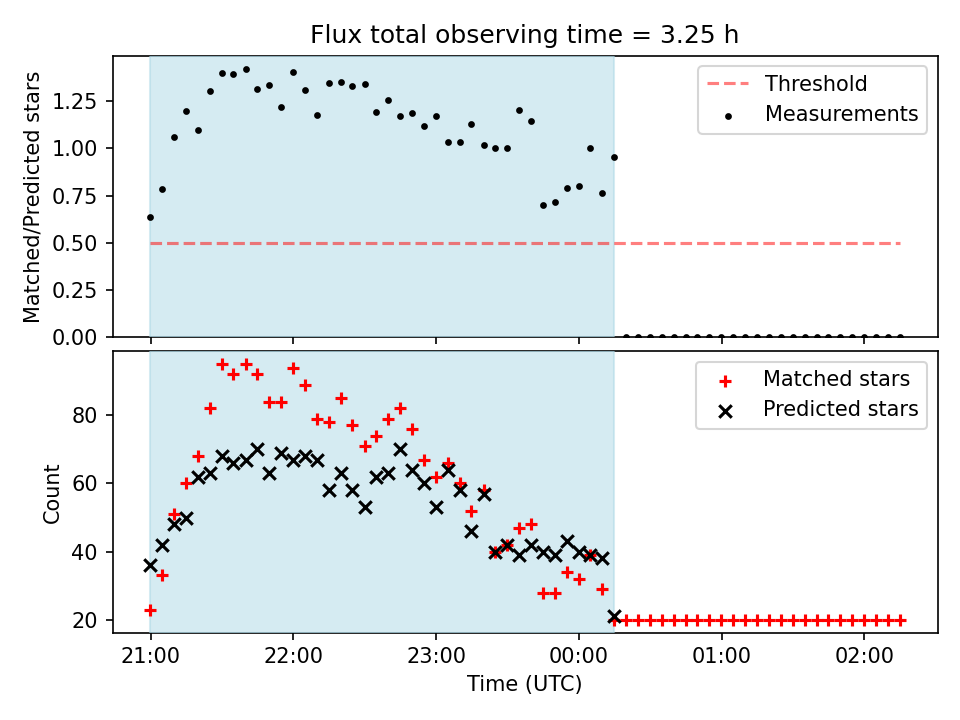 Flux total observing time = 3.25 h

Matched/Predicted stars

1.25
1.00
0.75
0.50
0.25
0.00

Threshold
Measurements

Count

80
60
40
20

Matched stars
Predicted stars

21:00
22:00
23:00
00:00
01:00
02:00

Time (UTC)